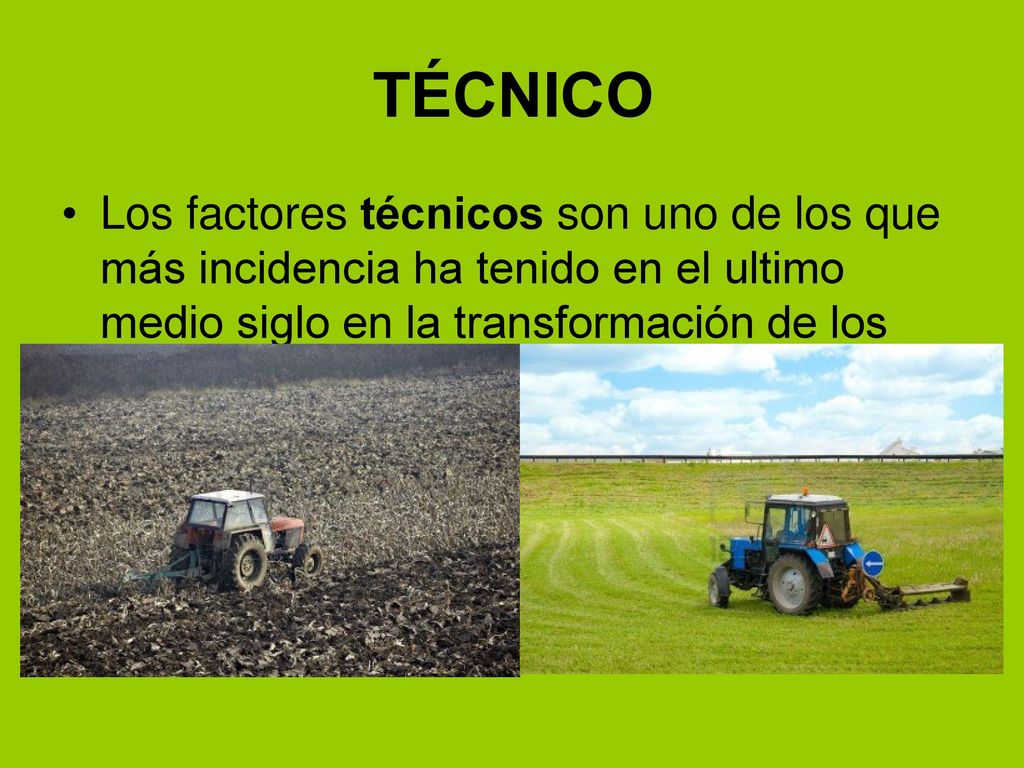 TÉCNICO

• Los factores técnicos son uno de los que más incidencia ha tenido en el ultimo medio siglo en la transformación de los